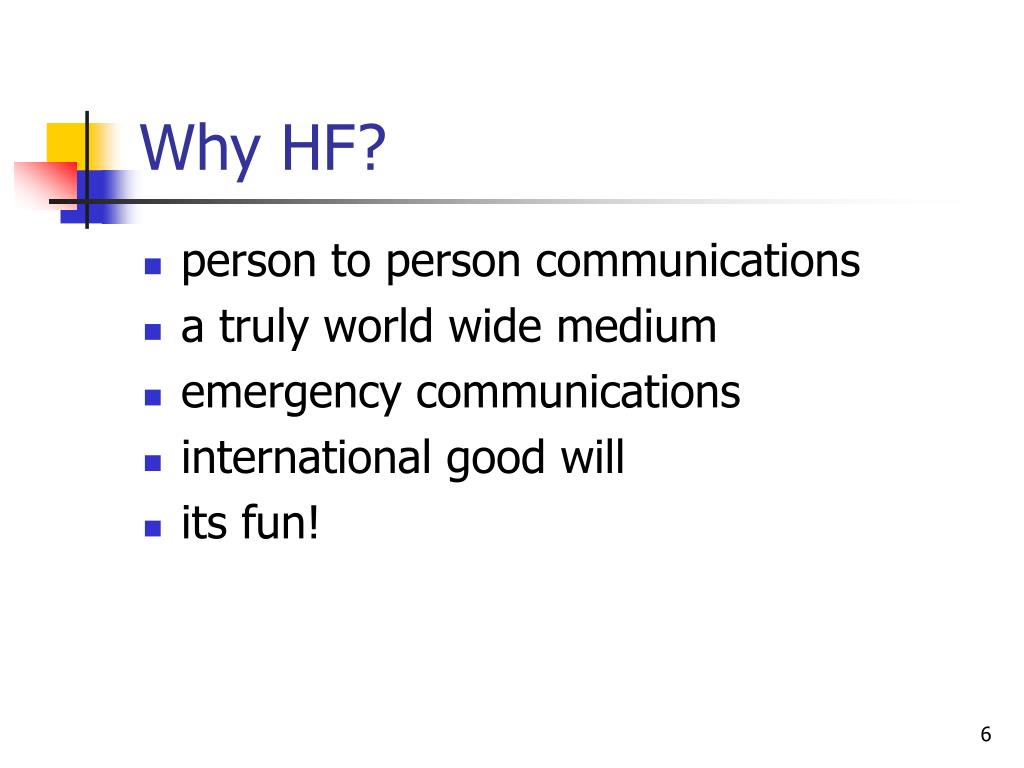 Why HF?

- person to person communications
- a truly world wide medium
- emergency communications
- international good will
- its fun!

6